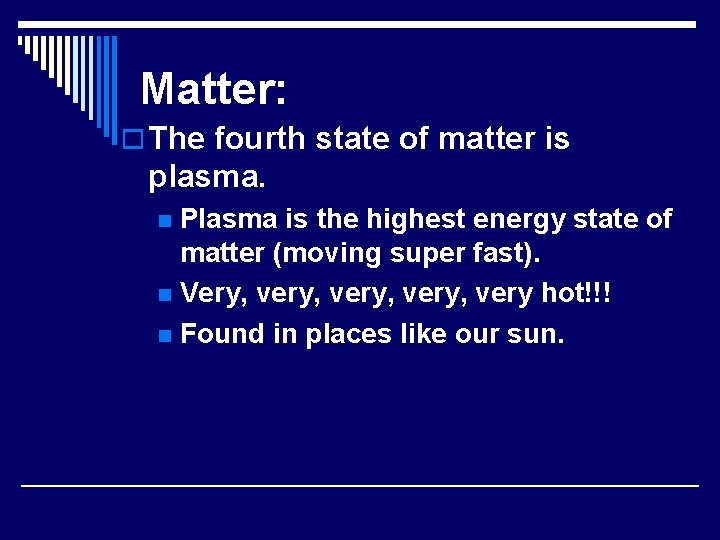 Matter:

The fourth state of matter is plasma.

Plasma is the highest energy state of matter (moving super fast).

Very, very, very, very, very hot!!!

Found in places like our sun.